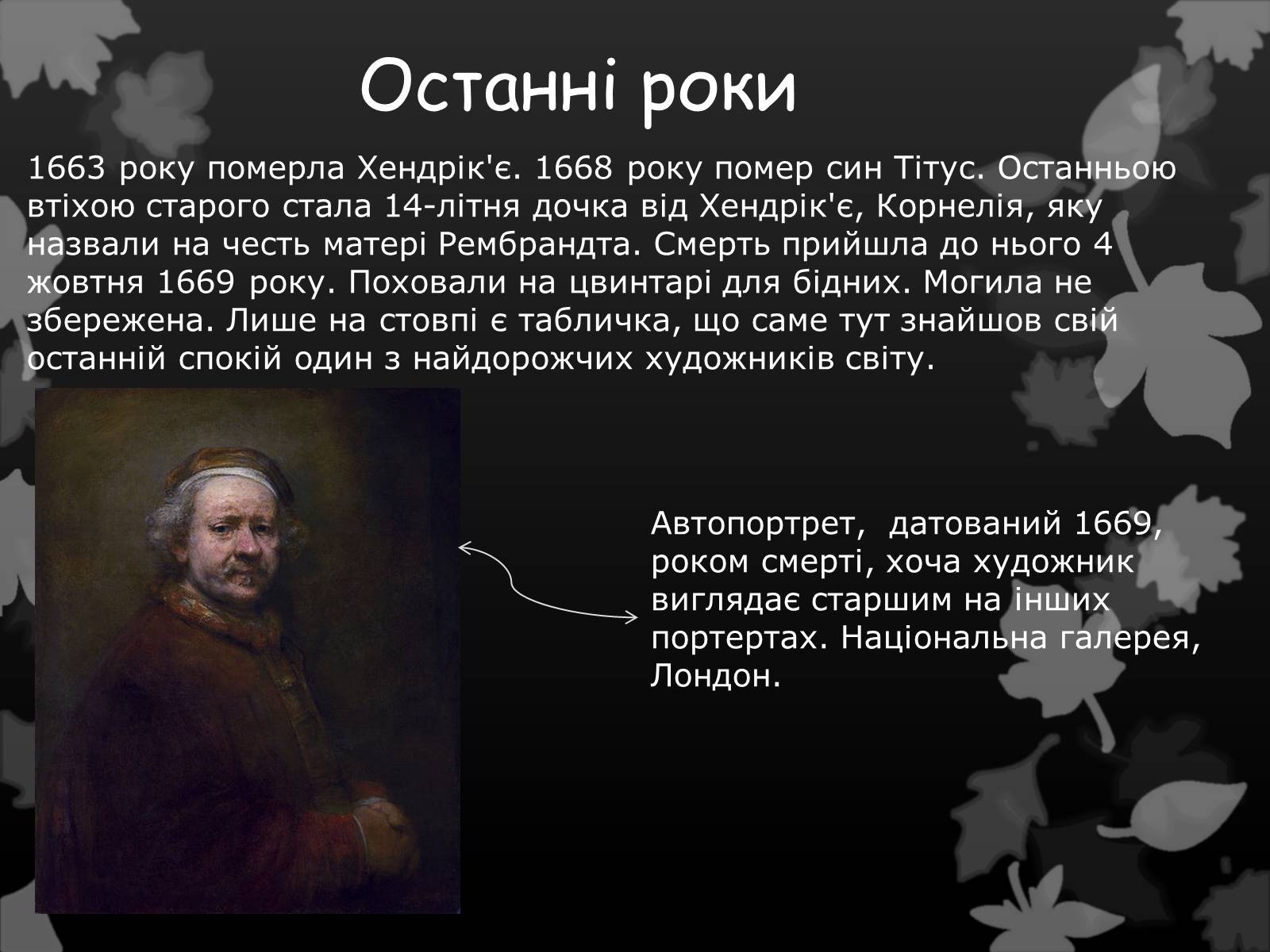 Останні роки

1663 року померла Хендрік'є. 1668 року помер син Тітус. Останньою втіхою старого стала 14-літня дочка від Хендрік'є, Корнелія, яку назвали на честь матері Рембрандта. Смерть прийшла до нього 4 жовтня 1669 року. Поховали на цвинтарі для бідних. Могила не збережена. Лише на стовпі є табличка, що саме тут знайшов свій останній спокій один з найдорожчих художників світу.

Автопортрет, датований 1669, роком смерті, хоча художник виглядає старшим на інших портертах. Національна галерея, Лондон.